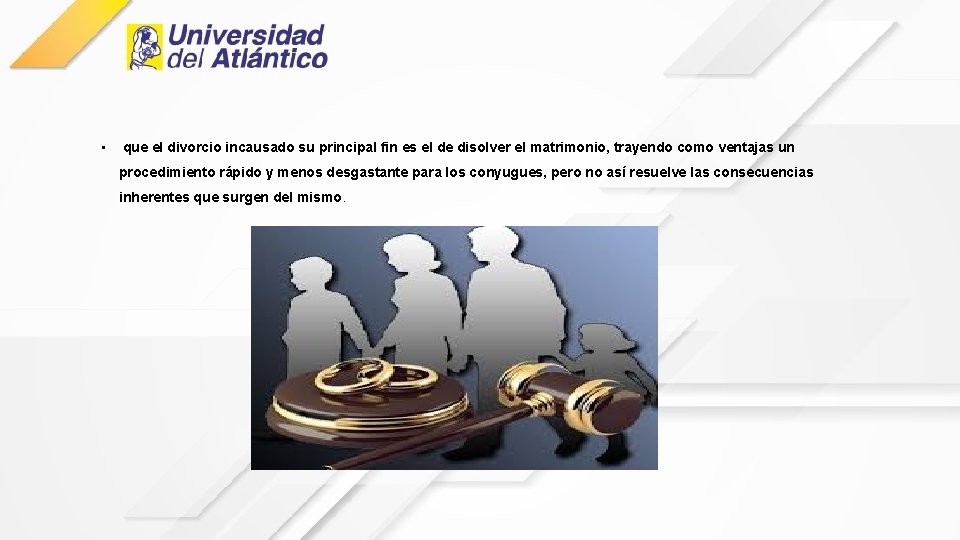 Universidad del Atlántico

• que el divorcio incausado su principal fin es el de disolver el matrimonio, trayendo como ventajas un procedimiento rápido y menos desgastante para los conyugues, pero no así resuelve las consecuencias inherentes que surgen del mismo.